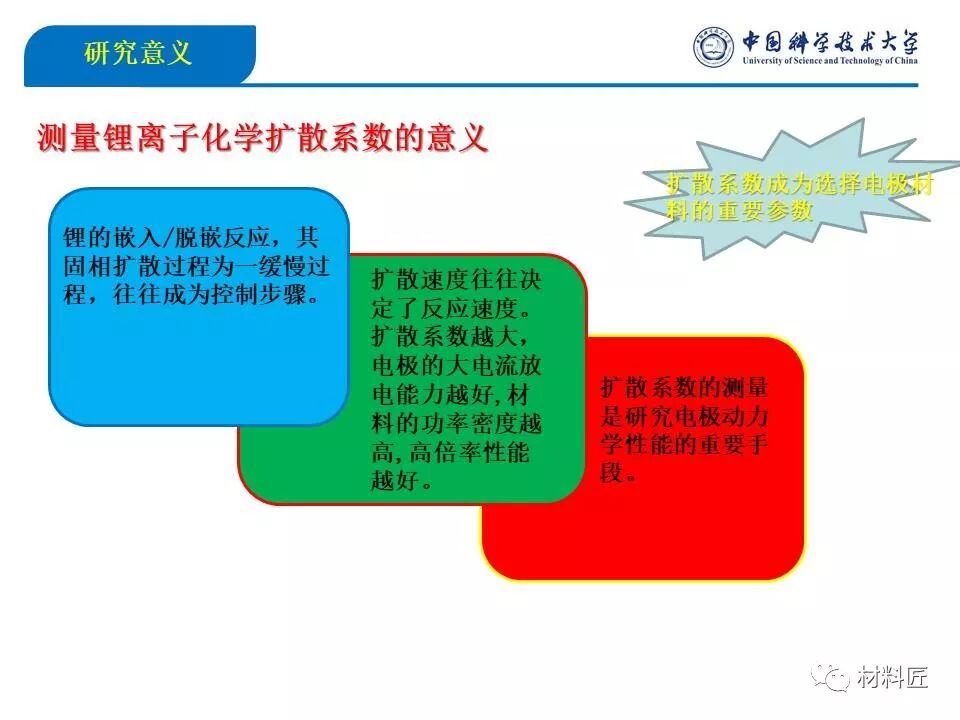 研究意义

中国科学技术大学
University of Science and Technology of China

测量锂离子化学扩散系数的意义

扩散系数成为选择电极材料的重要参数

锂的嵌入/脱嵌反应，其固相扩散过程为一缓慢过程，往往成为控制步骤。

扩散速度往往决定了反应速度。扩散系数越大，电极的大电流放电能力越好，材料的功率密度越高，高倍率性能越好。

扩散系数的测量是研究电极动力学性能的重要手段。

材料匠